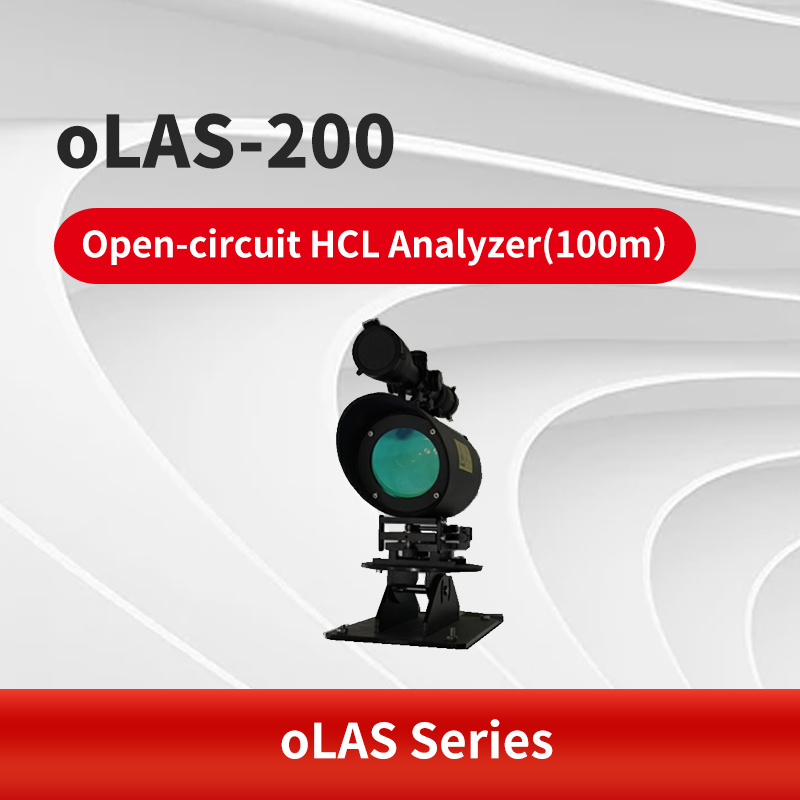 oLAS-200

Open-circuit HCL Analyzer(100m）

oLAS Series